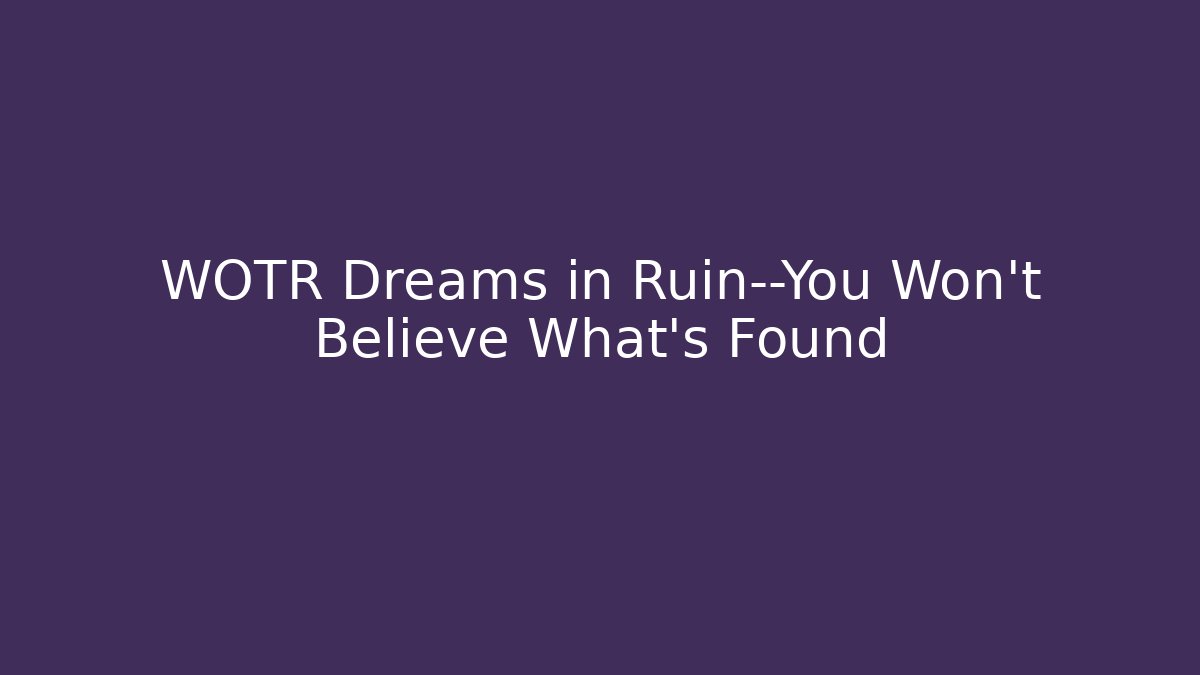 WOTR Dreams in Ruin--You Won't Believe What's Found